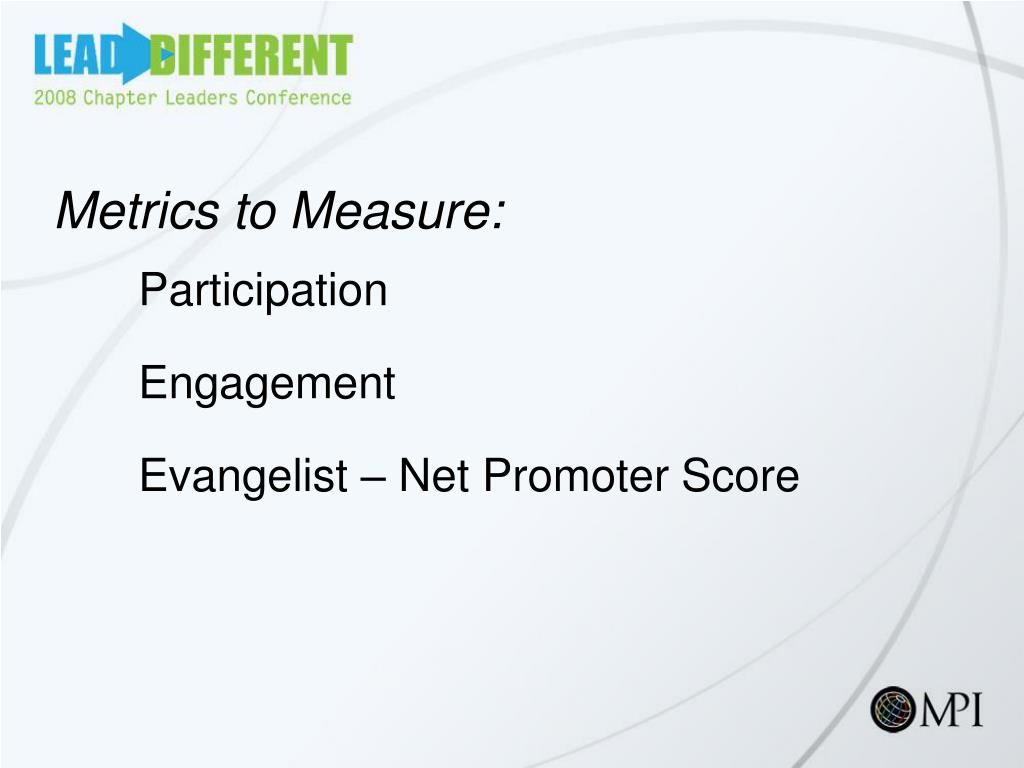 LEAD DIFFERENT
2008 Chapter Leaders Conference

Metrics to Measure:

Participation

Engagement

Evangelist – Net Promoter Score

MPI